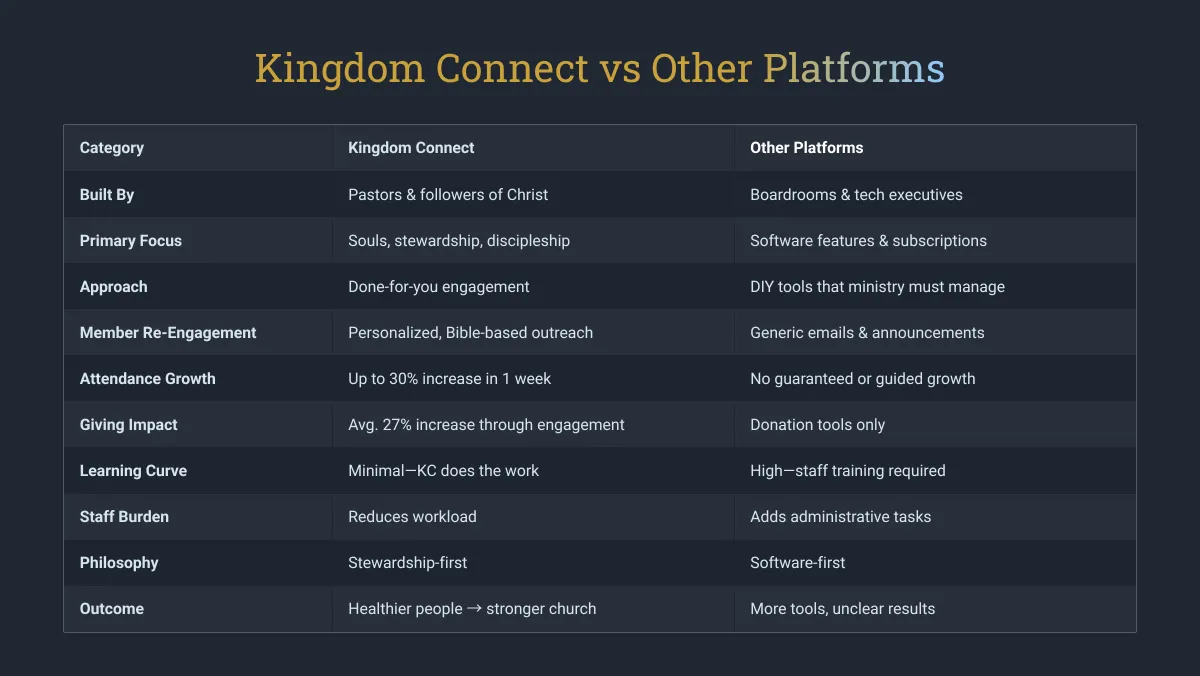 Kingdom Connect vs Other Platforms

| Category | Kingdom Connect | Other Platforms |
|---|---|---|
| Built By | Pastors & followers of Christ | Boardrooms & tech executives |
| Primary Focus | Souls, stewardship, discipleship | Software features & subscriptions |
| Approach | Done-for-you engagement | DIY tools that ministry must manage |
| Member Re-Engagement | Personalized, Bible-based outreach | Generic emails & announcements |
| Attendance Growth | Up to 30% increase in 1 week | No guaranteed or guided growth |
| Giving Impact | Avg. 27% increase through engagement | Donation tools only |
| Learning Curve | Minimal—KC does the work | High—staff training required |
| Staff Burden | Reduces workload | Adds administrative tasks |
| Philosophy | Stewardship-first | Software-first |
| Outcome | Healthier people → stronger church | More tools, unclear results |